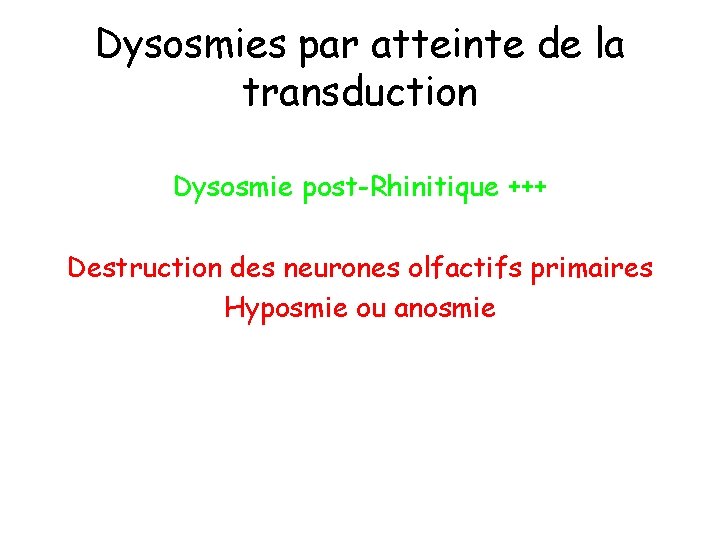 Dysosmies par atteinte de la transduction

Dysosmie post-Rhinitique +++

Destruction des neurones olfactifs primaires
Hyposmie ou anosmie